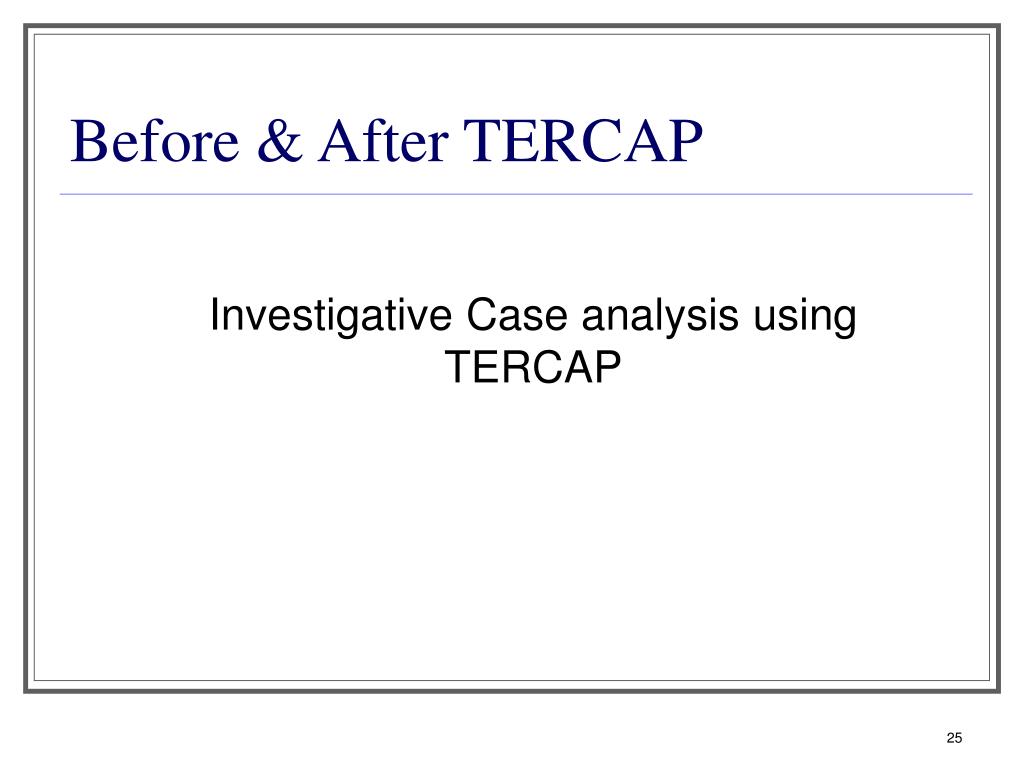 Before & After TERCAP

Investigative Case analysis using TERCAP

25